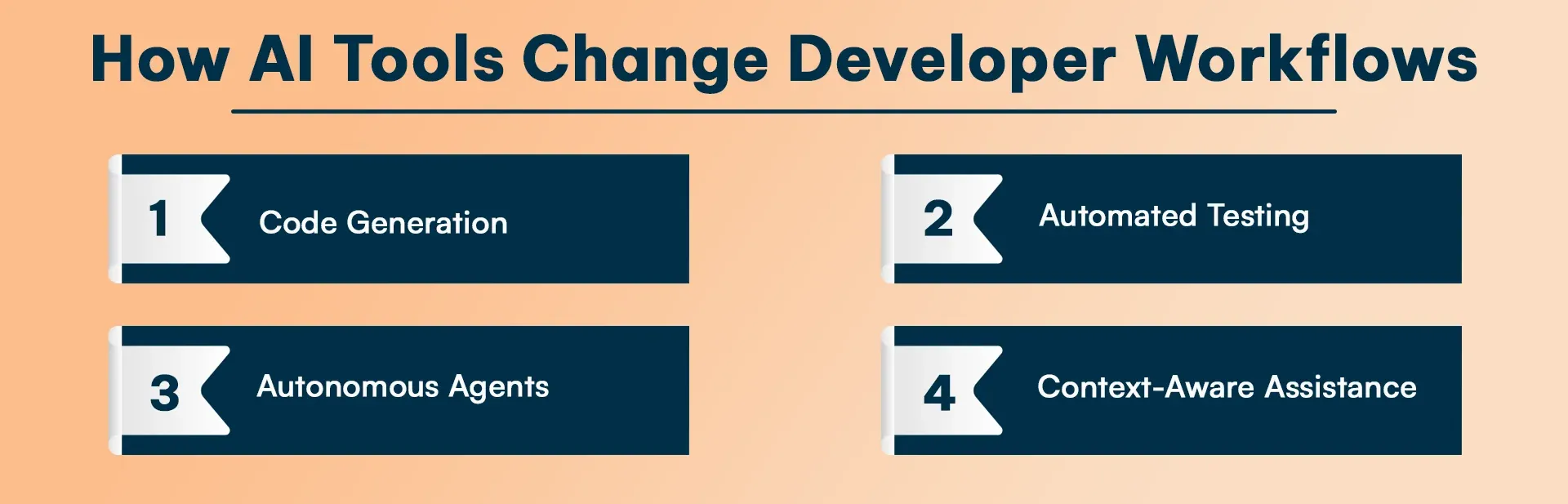 How AI Tools Change Developer Workflows

1 Code Generation

2 Automated Testing

3 Autonomous Agents

4 Context-Aware Assistance